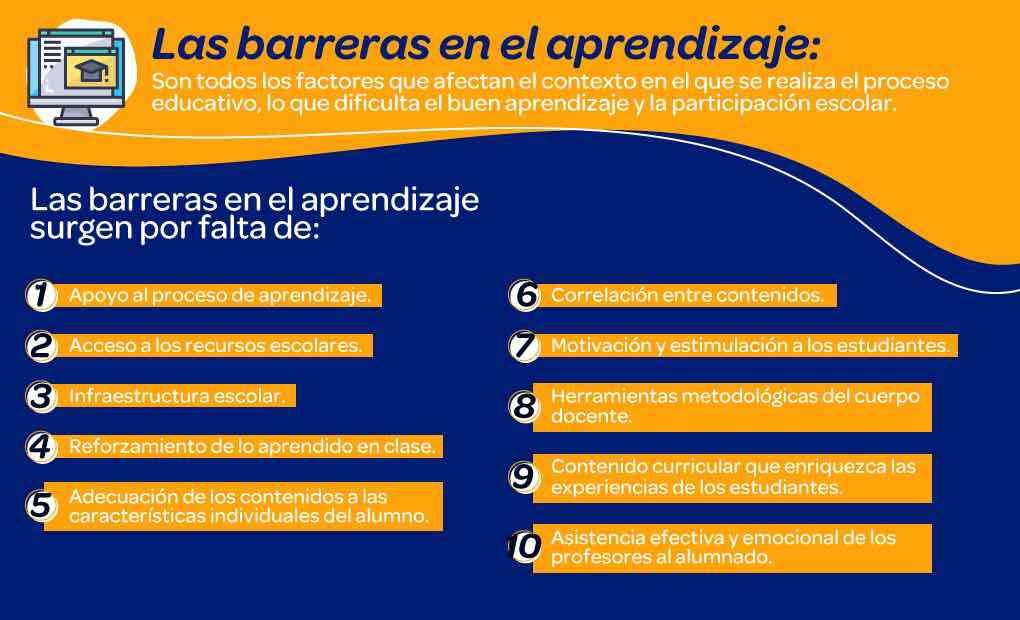 Las barreras en el aprendizaje:
Son todos los factores que afectan el contexto en el que se realiza el proceso educativo, lo que dificulta el buen aprendizaje y la participación escolar.

Las barreras en el aprendizaje surgen por falta de:

1 Apoyo al proceso de aprendizaje.

2 Acceso a los recursos escolares.

3 Infraestructura escolar.

4 Reforzamiento de lo aprendido en clase.

5 Adecuación de los contenidos a las características individuales del alumno.

6 Correlación entre contenidos.

7 Motivación y estimulación a los estudiantes.

8 Herramientas metodológicas del cuerpo docente.

9 Contenido curricular que enriquezca las experiencias de los estudiantes.

10 Asistencia efectiva y emocional de los profesores al alumnado.